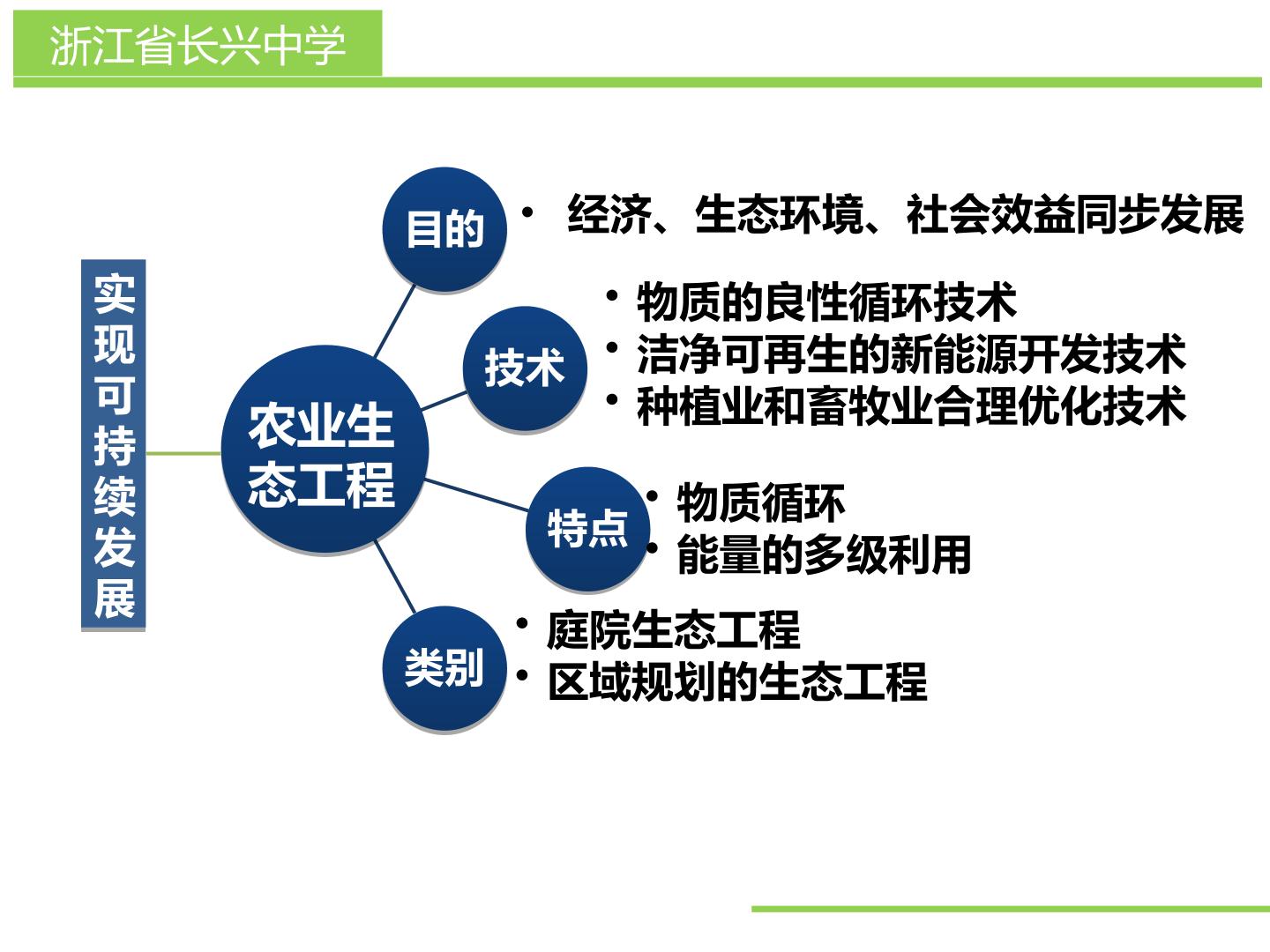 浙江省长兴中学

实现可持续发展

农业生态工程

目的

• 经济、生态环境、社会效益同步发展

技术

• 物质的良性循环技术
• 洁净可再生的新能源开发技术
• 种植业和畜牧业合理优化技术

特点

• 物质循环
• 能量的多级利用

类别

• 庭院生态工程
• 区域规划的生态工程